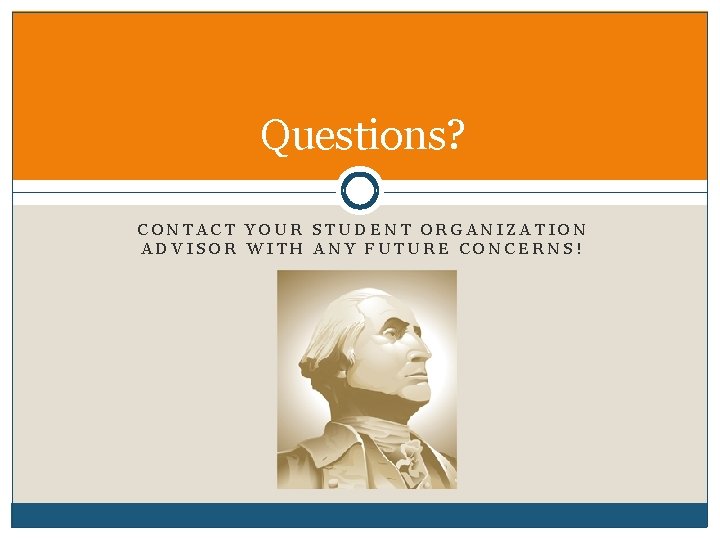 Questions?

CONTACT YOUR STUDENT ORGANIZATION ADVISOR WITH ANY FUTURE CONCERNS!